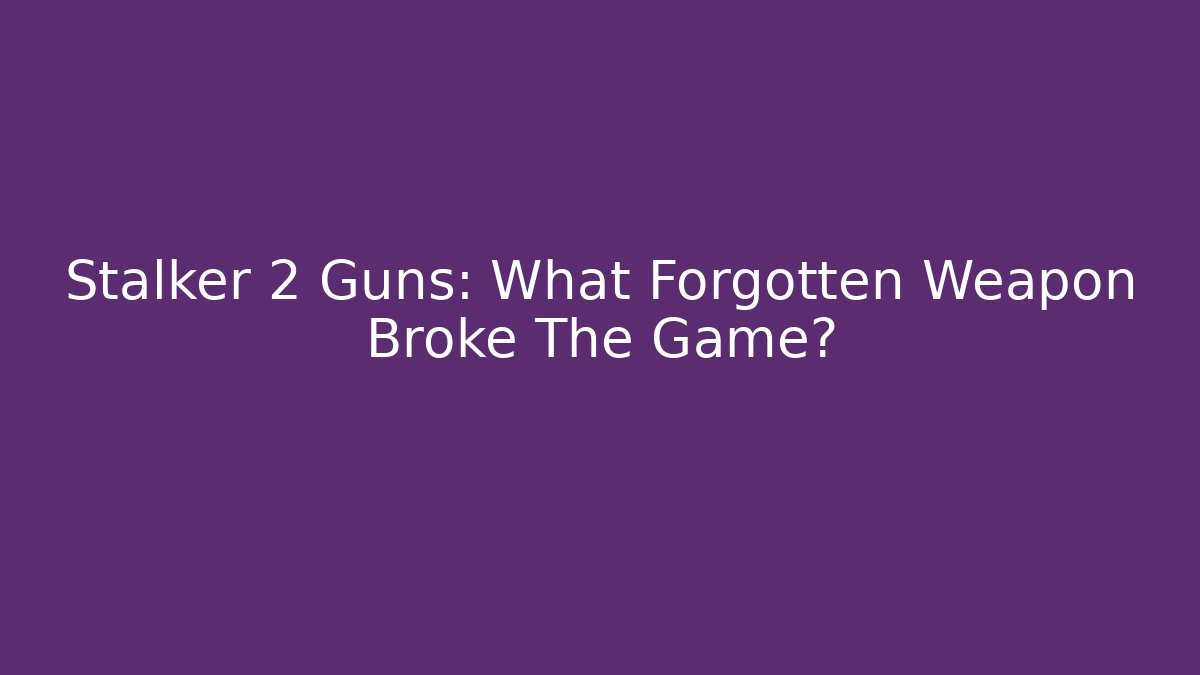 Stalker 2 Guns: What Forgotten Weapon Broke The Game?